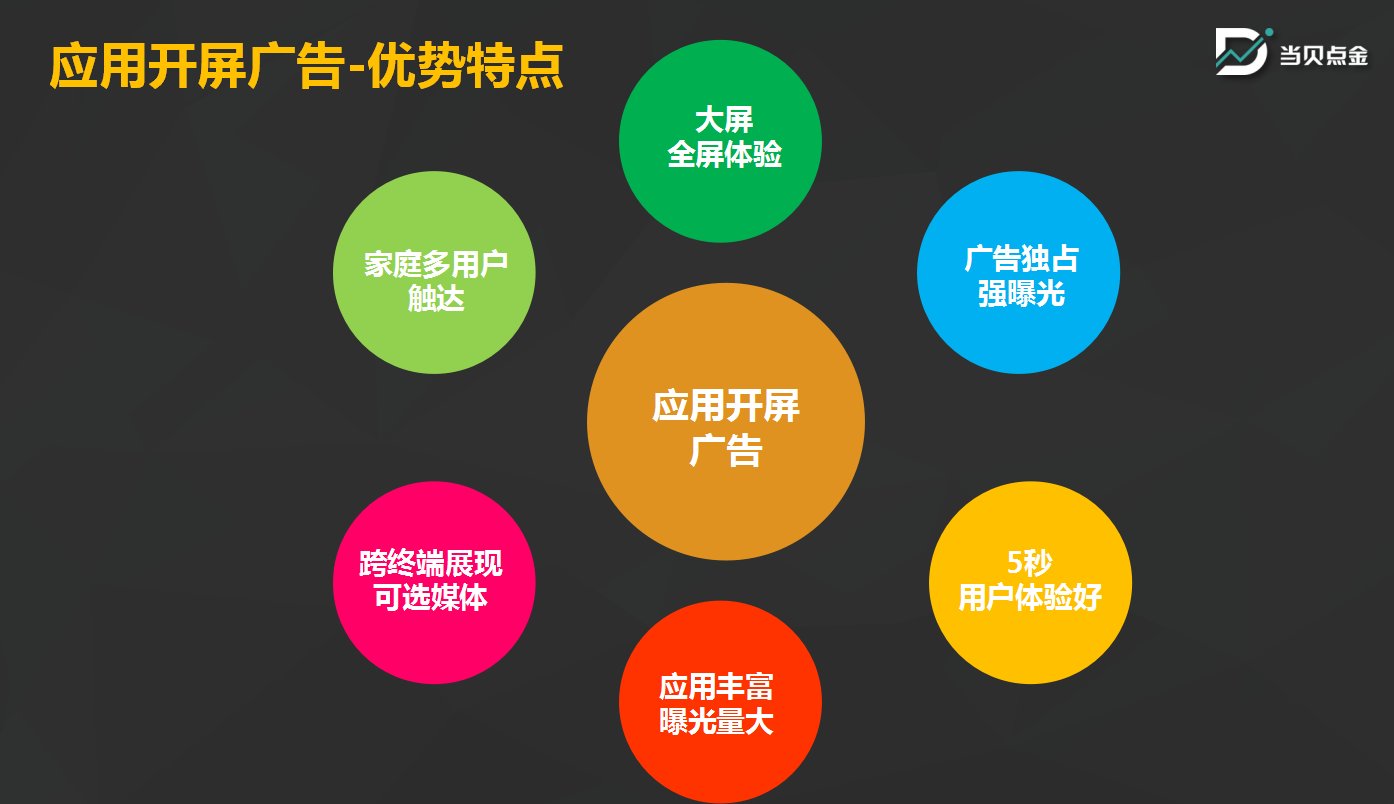 应用开屏广告-优势特点

当贝点金

大屏
全屏体验

家庭多用户
触达

广告独占
强曝光

应用开屏
广告

跨终端展现
可选媒体

5秒
用户体验好

应用丰富
曝光量大